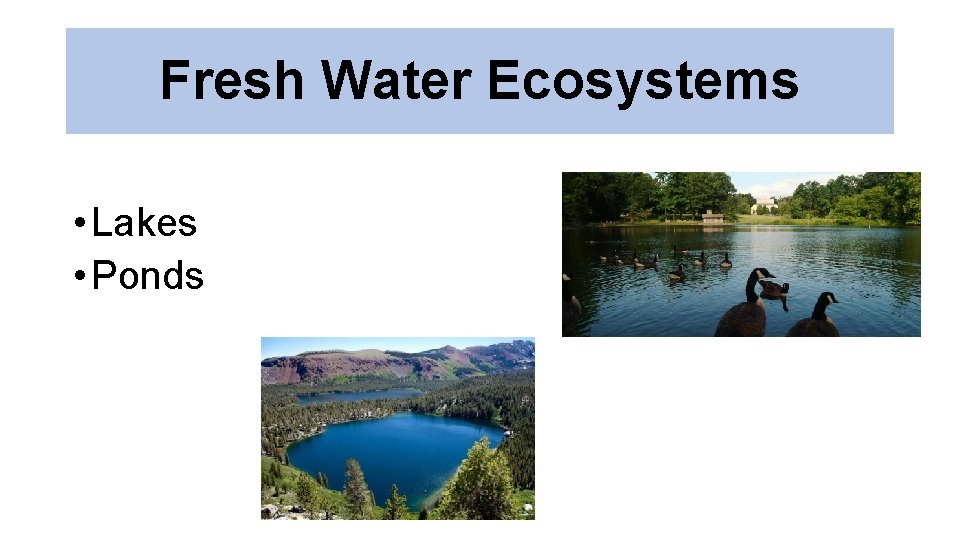 Fresh Water Ecosystems

• Lakes
• Ponds